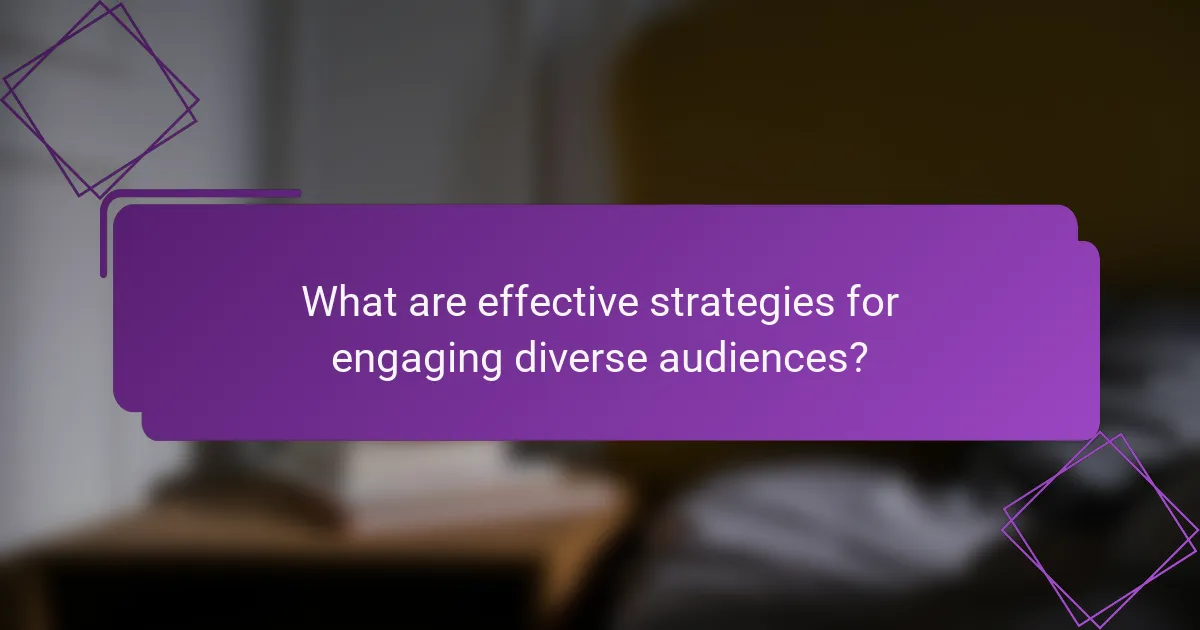 What are effective strategies for engaging diverse audiences?